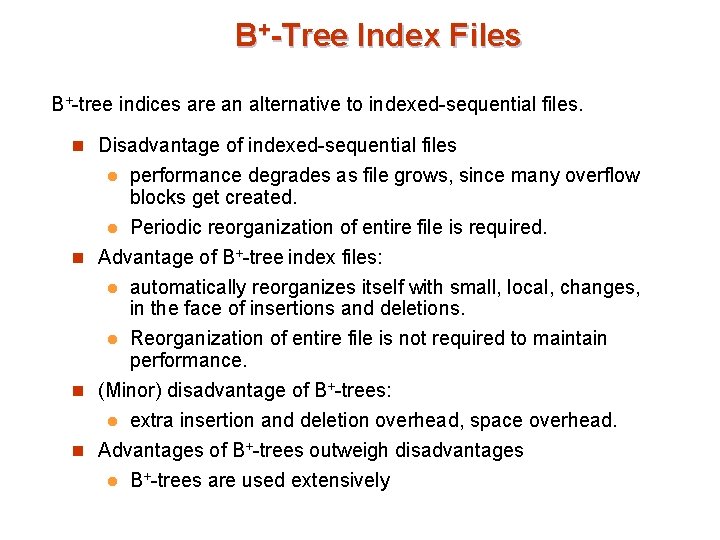 $B^+$-Tree Index Files

$B^+$-tree indices are an alternative to indexed-sequential files.

- Disadvantage of indexed-sequential files
  - performance degrades as file grows, since many overflow blocks get created.
  - Periodic reorganization of entire file is required.
- Advantage of $B^+$-tree index files:
  - automatically reorganizes itself with small, local, changes, in the face of insertions and deletions.
  - Reorganization of entire file is not required to maintain performance.
- (Minor) disadvantage of $B^+$-trees:
  - extra insertion and deletion overhead, space overhead.
- Advantages of $B^+$-trees outweigh disadvantages
  - $B^+$-trees are used extensively